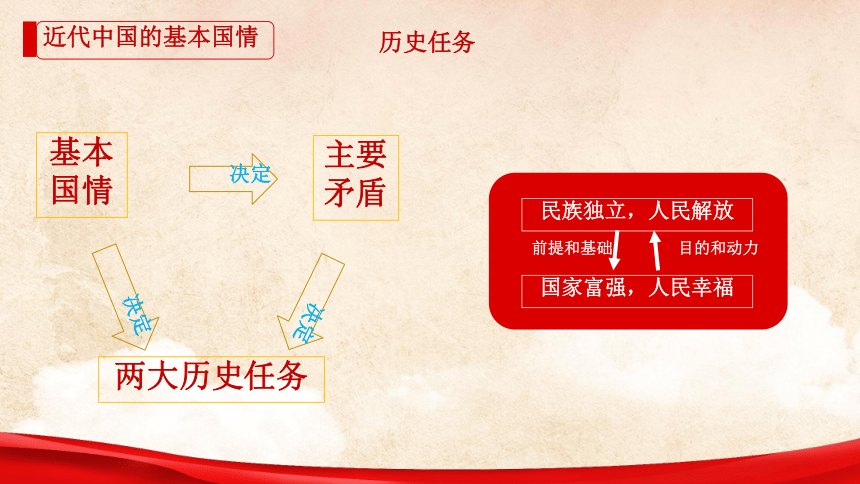 近代中国的基本国情

历史任务

基本国情

决定

主要矛盾

决定

决定

两大历史任务

民族独立，人民解放

前提和基础

目的和动力

国家富强，人民幸福